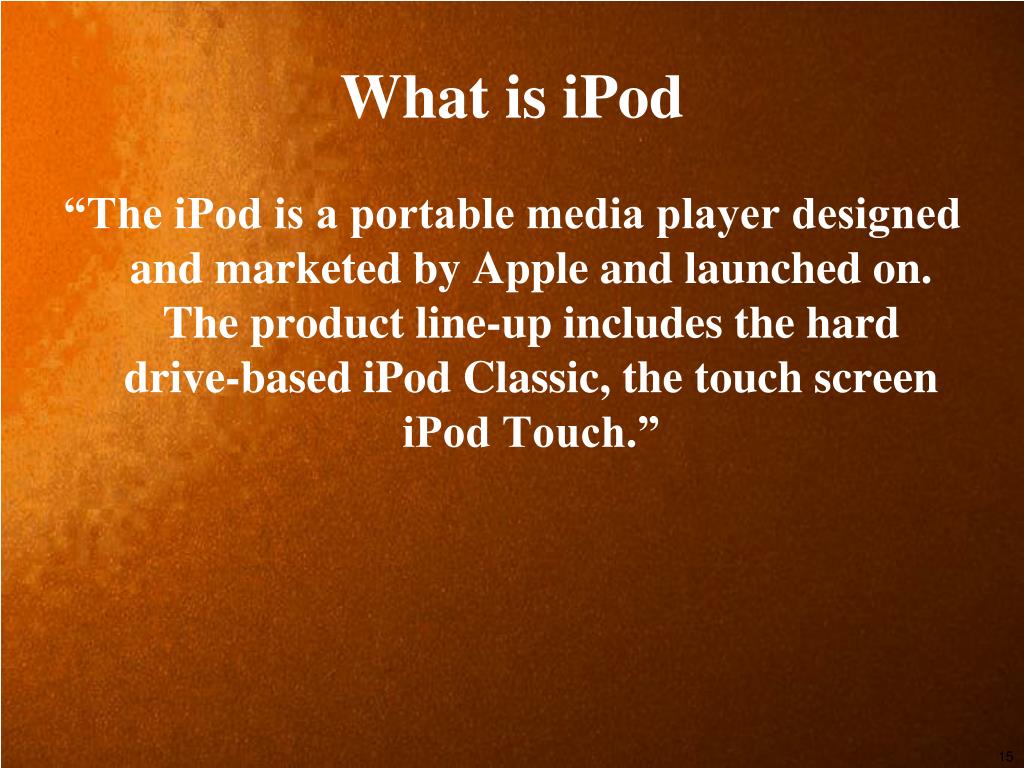 What is iPod

“The iPod is a portable media player designed and marketed by Apple and launched on. The product line-up includes the hard drive-based iPod Classic, the touch screen iPod Touch.”

15